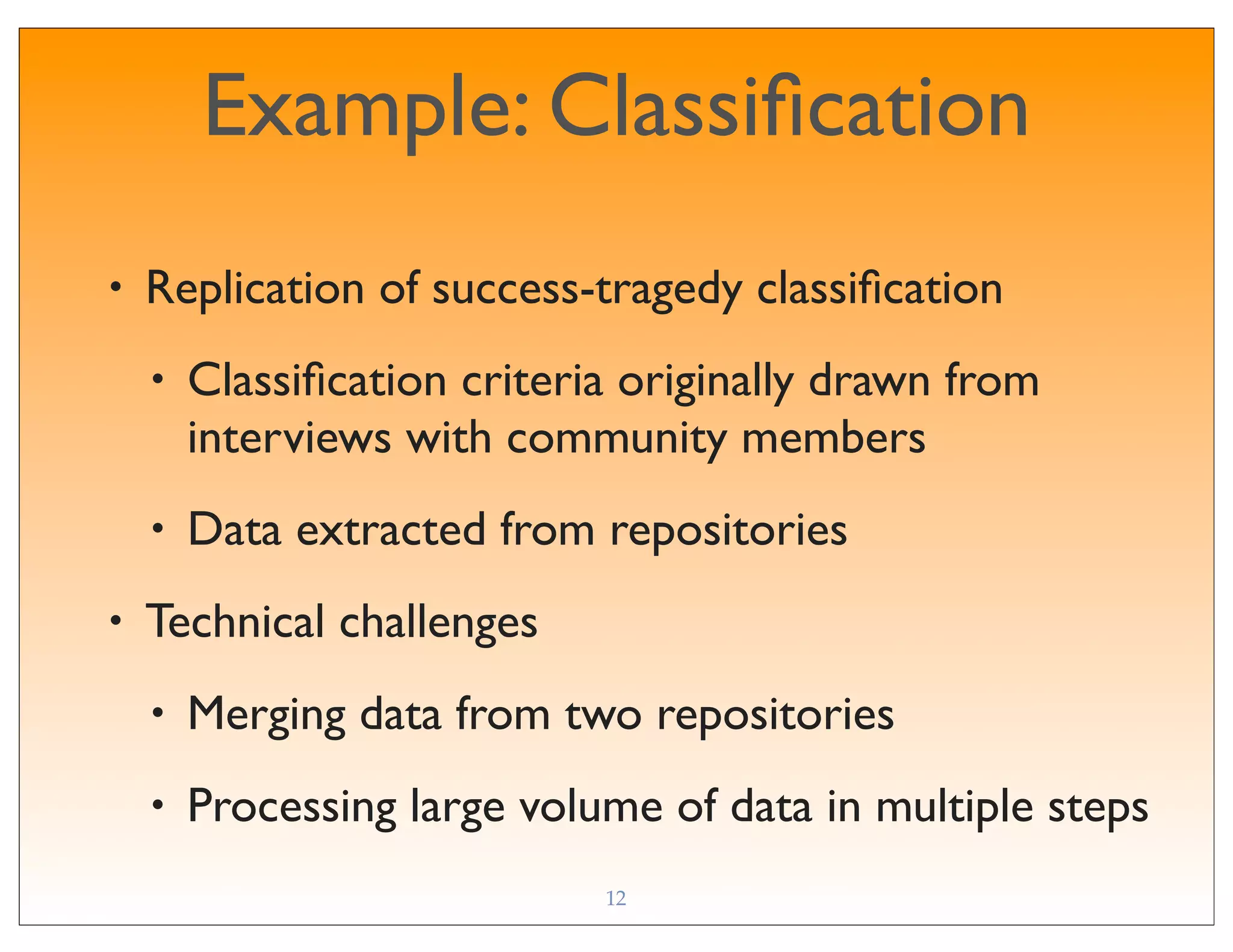 Example: Classification

• Replication of success-tragedy classification

• Classification criteria originally drawn from interviews with community members

• Data extracted from repositories

• Technical challenges

• Merging data from two repositories

• Processing large volume of data in multiple steps

12